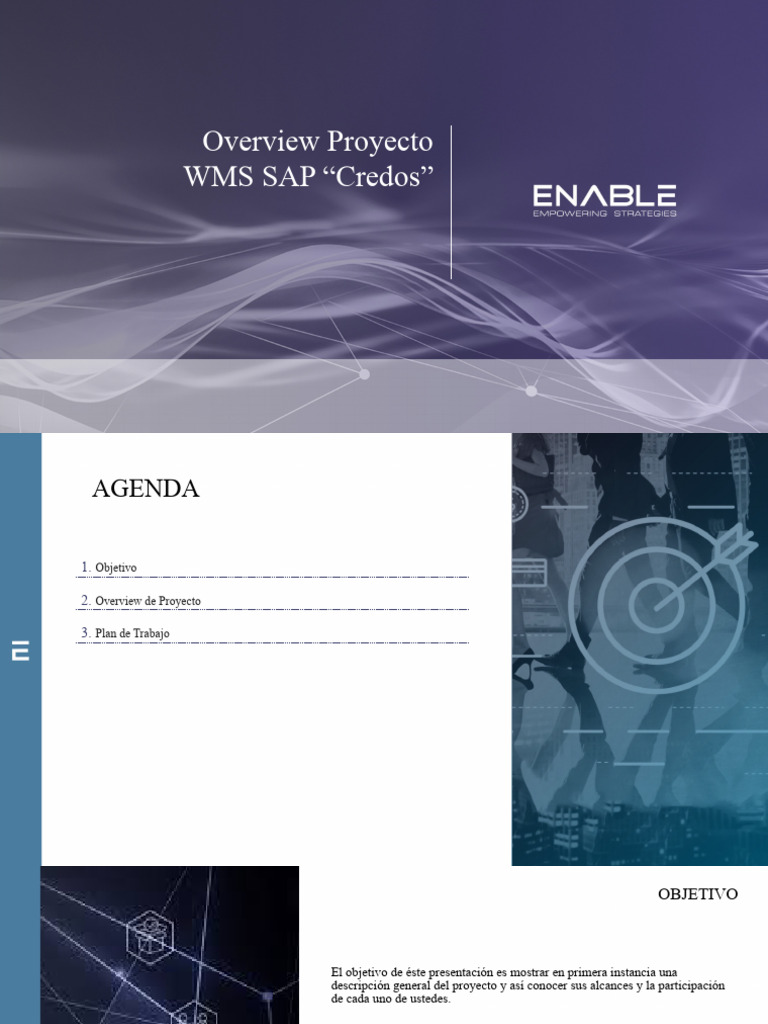 Overview Proyecto
WMS SAP “Credos”

ENABLE
EMPOWERING STRATEGIES

AGENDA

1. Objetivo

2. Overview de Proyecto

3. Plan de Trabajo

OBJETIVO

El objetivo de éste presentación es mostrar en primera instancia una descripción general del proyecto y así conocer sus alcances y la participación de cada uno de ustedes.